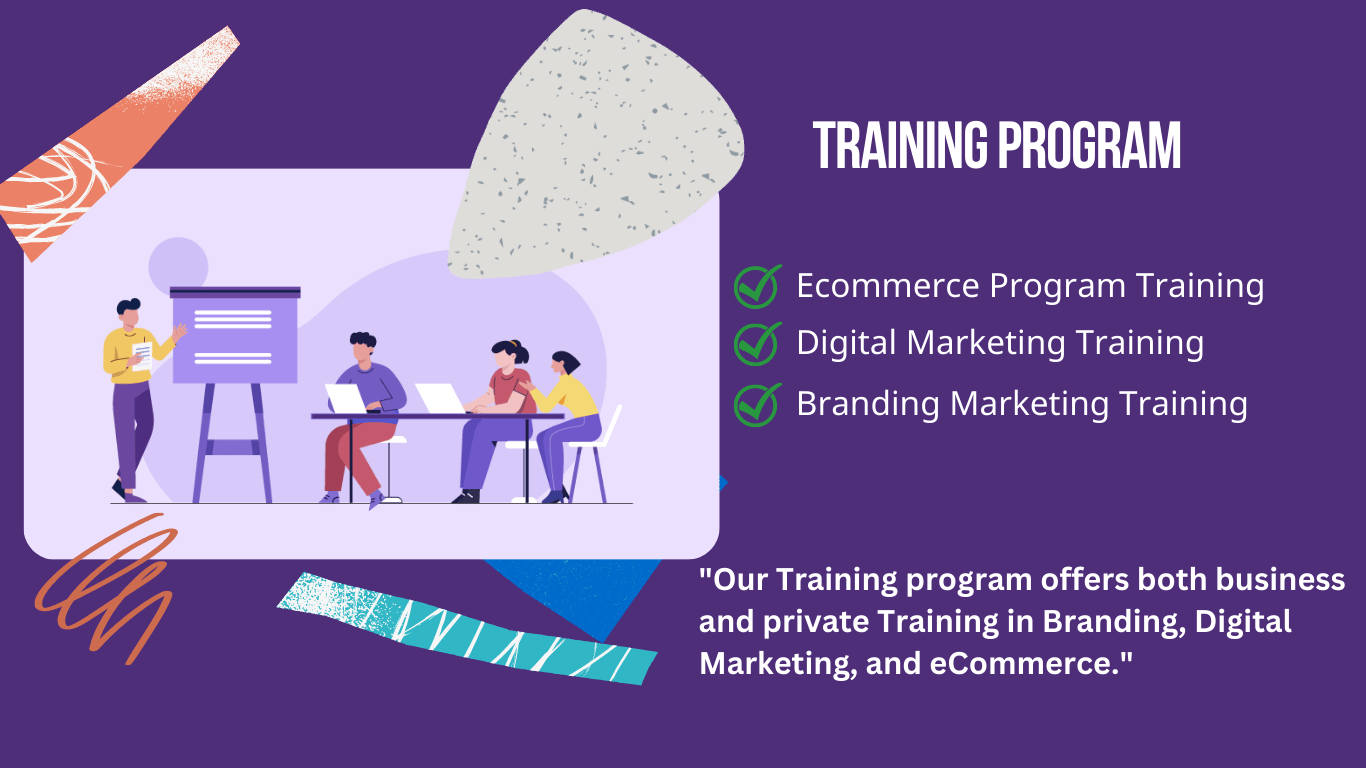 TRAINING PROGRAM

Ecommerce Program Training
Digital Marketing Training
Branding Marketing Training

"Our Training program offers both business and private Training in Branding, Digital Marketing, and eCommerce."